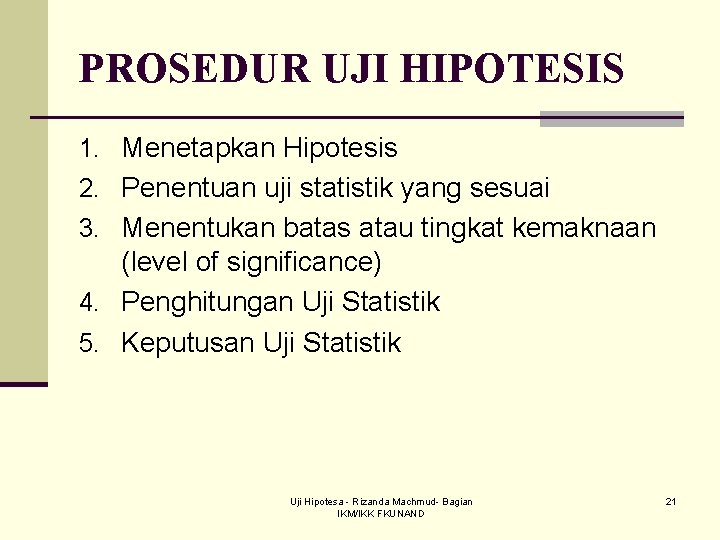 PROSEDUR UJI HIPOTESIS

1. Menetapkan Hipotesis
2. Penentuan uji statistik yang sesuai
3. Menentukan batas atau tingkat kemaknaan (level of significance)
4. Penghitungan Uji Statistik
5. Keputusan Uji Statistik

Uji Hipotesa - Rizanda Machmud- Bagian IKM/IKK FKUNAND

21